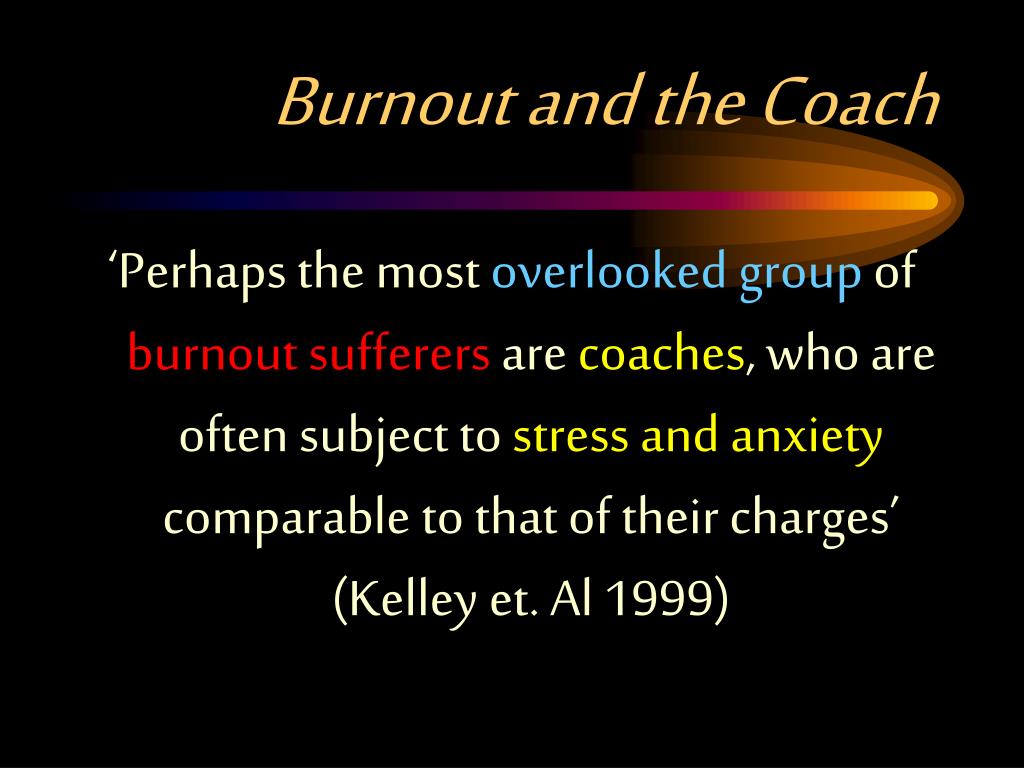 Burnout and the Coach

‘Perhaps the most overlooked group of burnout sufferers are coaches, who are often subject to stress and anxiety comparable to that of their charges’ (Kelley et. Al 1999)